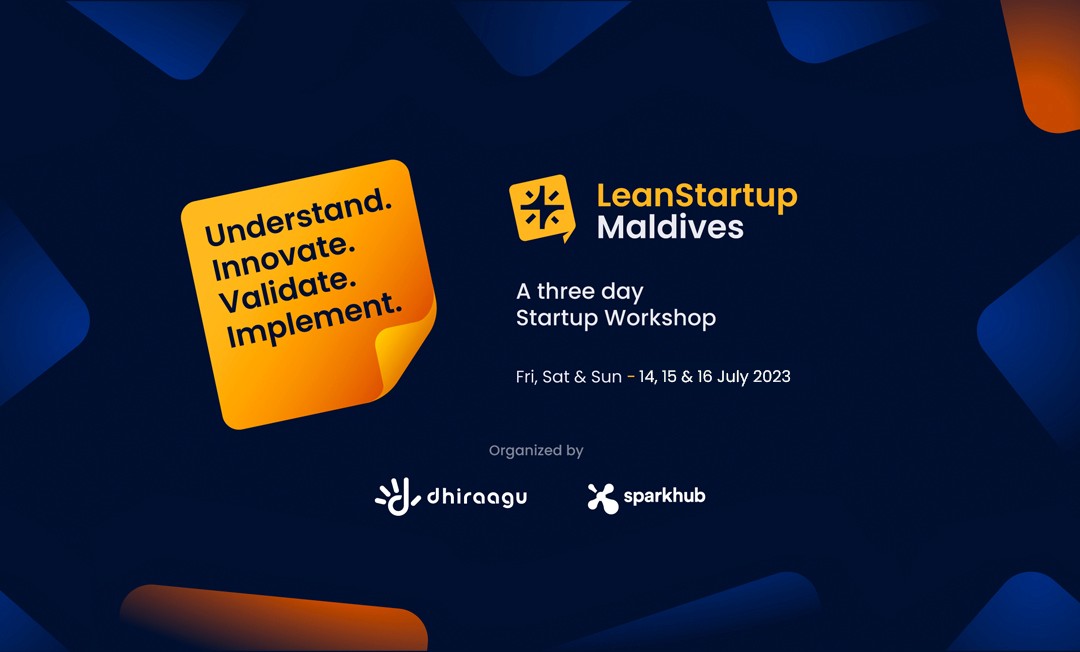 Understand.
Innovate.
Validate.
Implement.

LeanStartup
Maldives

A three day
Startup Workshop

Fri, Sat & Sun - 14, 15 & 16 July 2023

Organized by

dhiraagu

sparkhub